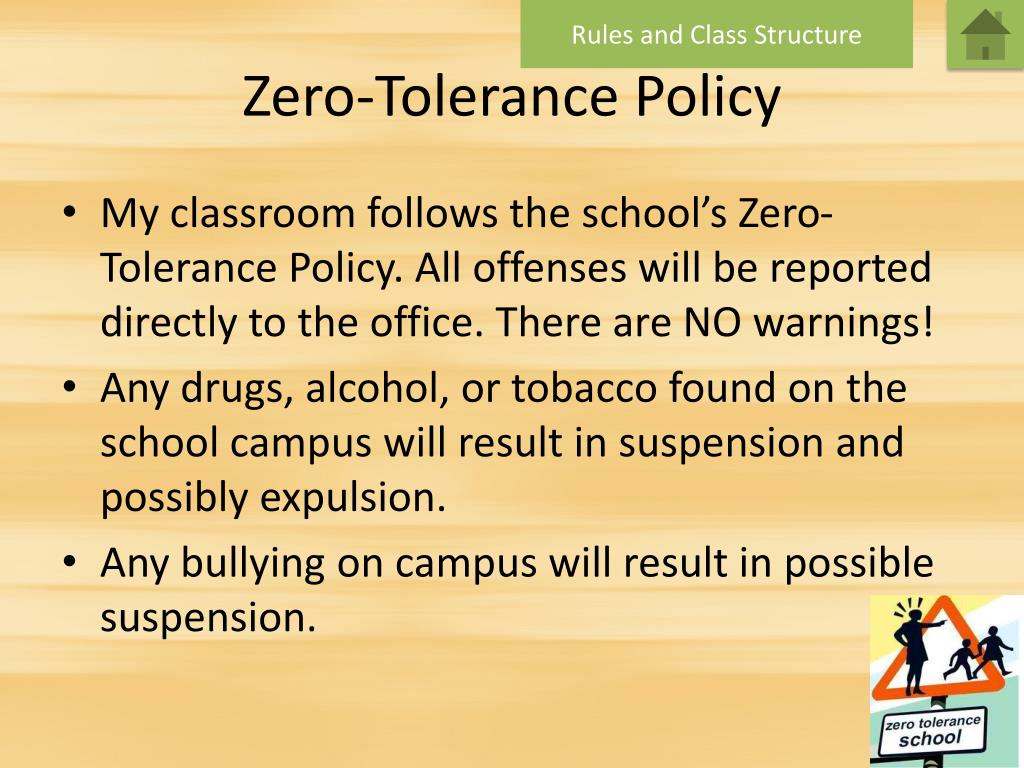 Rules and Class Structure

Zero-Tolerance Policy

• My classroom follows the school's Zero-Tolerance Policy. All offenses will be reported directly to the office. There are NO warnings!
• Any drugs, alcohol, or tobacco found on the school campus will result in suspension and possibly expulsion.
• Any bullying on campus will result in possible suspension.

zero tolerance school